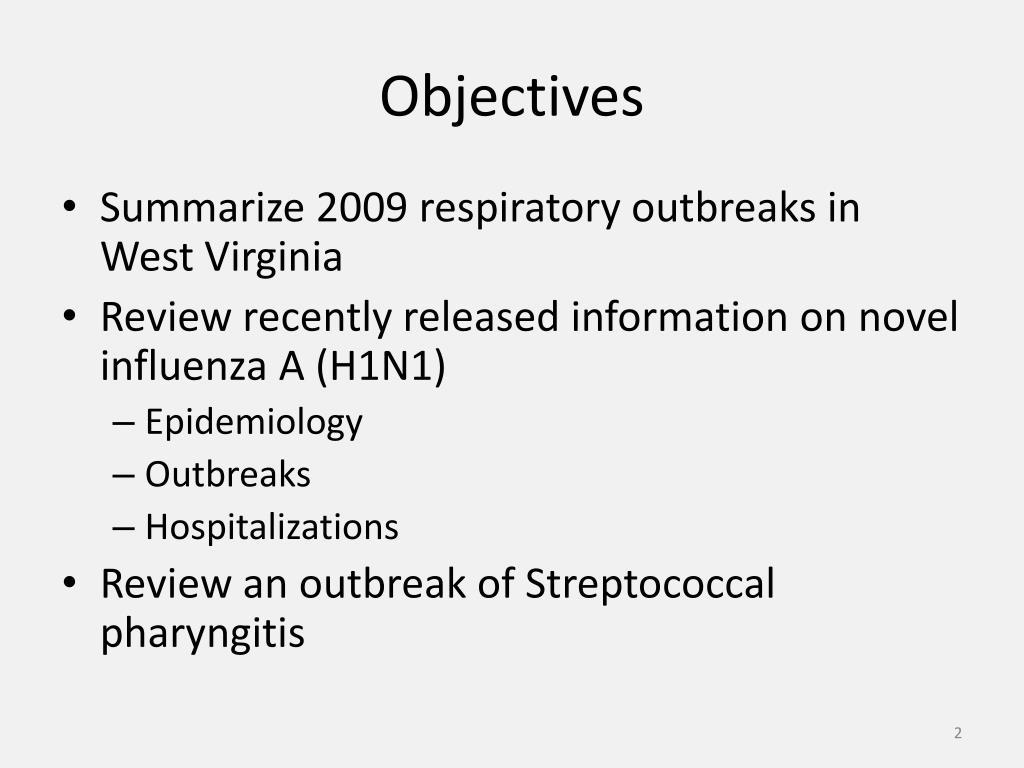 Objectives

• Summarize 2009 respiratory outbreaks in West Virginia
• Review recently released information on novel influenza A (H1N1)
– Epidemiology
– Outbreaks
– Hospitalizations
• Review an outbreak of Streptococcal pharyngitis

2